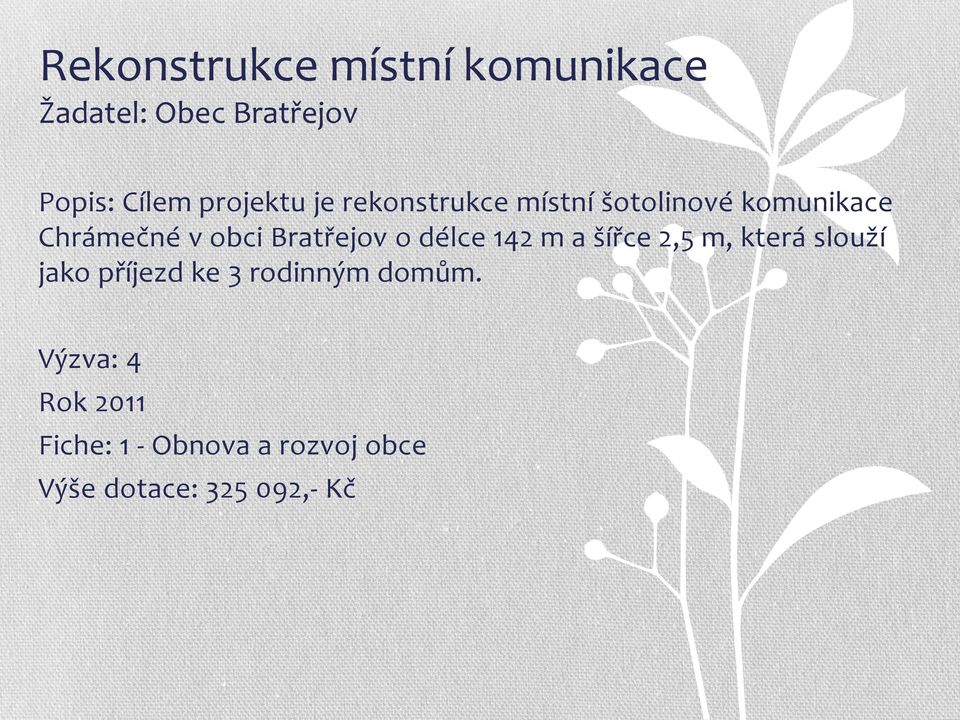 Rekonstrukce místní komunikace
Žadatel: Obec Bratřejov

Popis: Cílem projektu je rekonstrukce místní šotolinové komunikace Chrámečné v obci Bratřejov o délce 142 m a šířce 2,5 m, která slouží jako příjezd ke 3 rodinným domům.

Výzva: 4
Rok 2011
Fiche: 1 - Obnova a rozvoj obce
Výše dotace: 325 092,- Kč